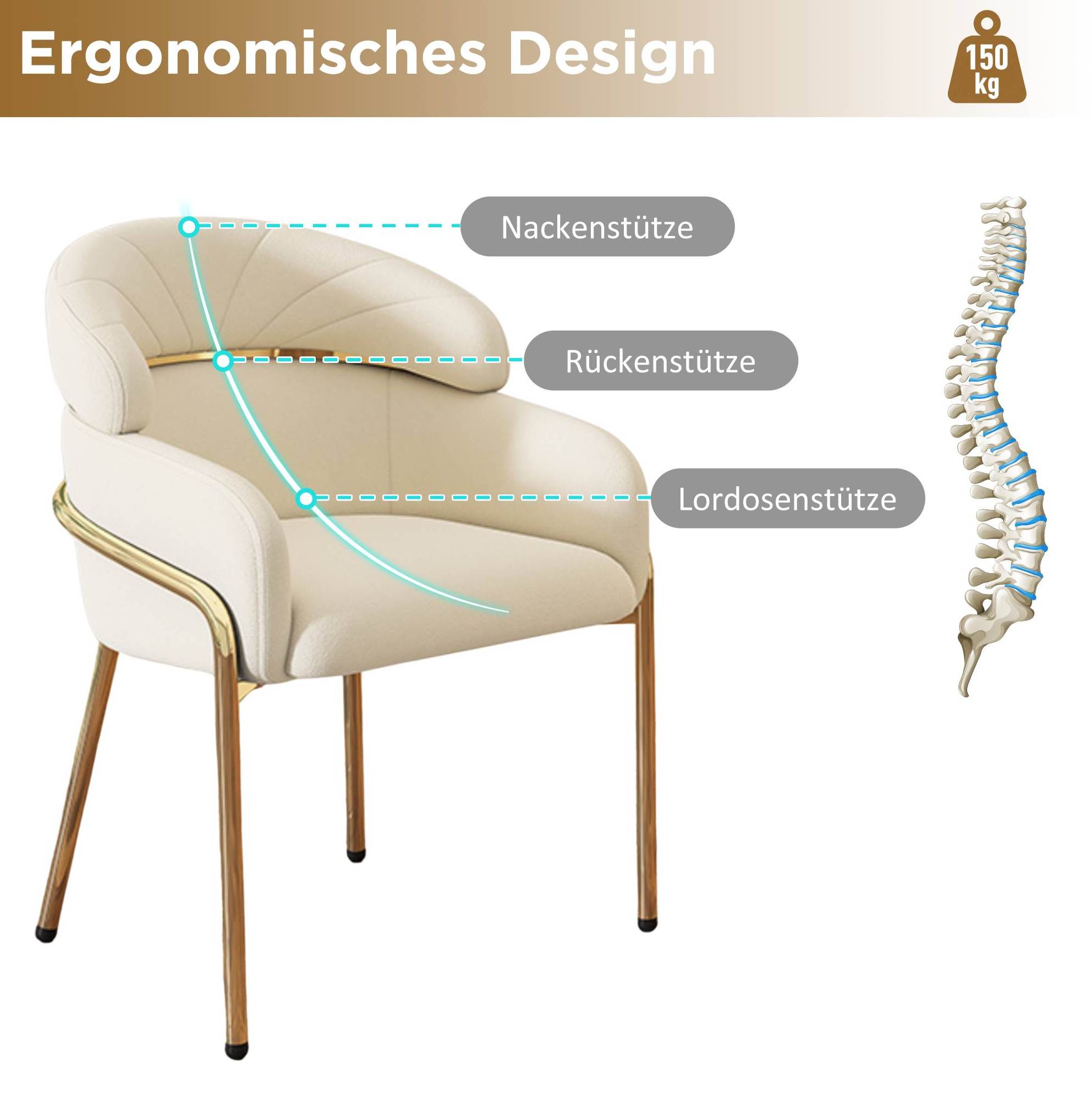 Ergonomisches Design

150 kg

Nackenstütze

Rückenstütze

Lordosenstütze